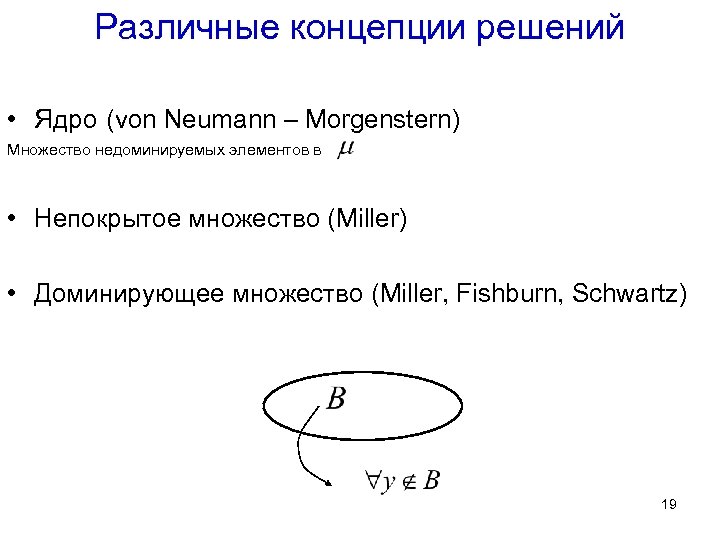 Различные концепции решений

• Ядро (von Neumann – Morgenstern)

Множество недоминируемых элементов в $\mu$

• Непокрытое множество (Miller)

• Доминирующее множество (Miller, Fishburn, Schwartz)

$B$

$\forall y \notin B$

19